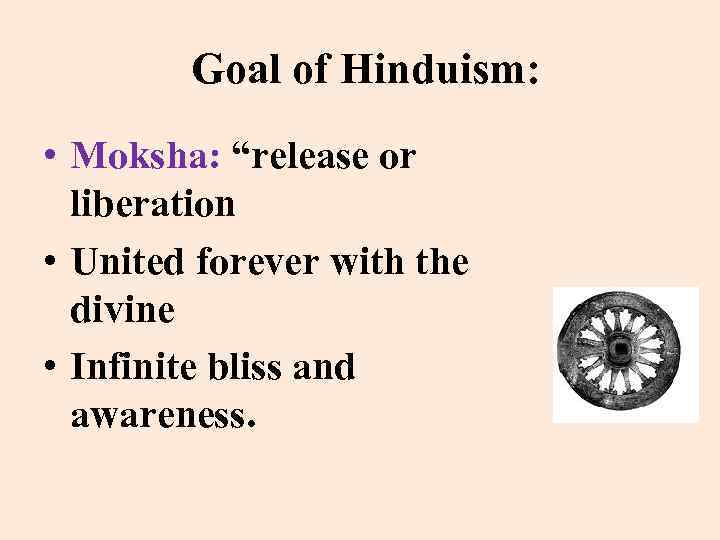 Goal of Hinduism:

• Moksha: “release or liberation

• United forever with the divine

• Infinite bliss and awareness.